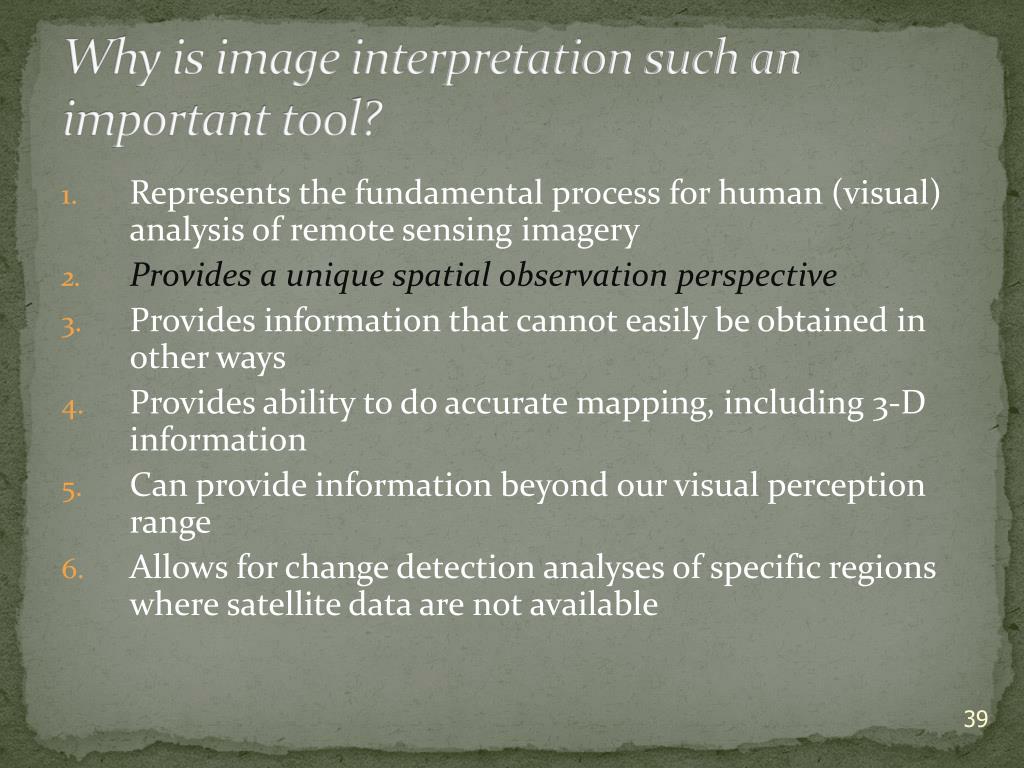 Why is image interpretation such an important tool?

1. Represents the fundamental process for human (visual) analysis of remote sensing imagery
2. Provides a unique spatial observation perspective
3. Provides information that cannot easily be obtained in other ways
4. Provides ability to do accurate mapping, including 3-D information
5. Can provide information beyond our visual perception range
6. Allows for change detection analyses of specific regions where satellite data are not available

39